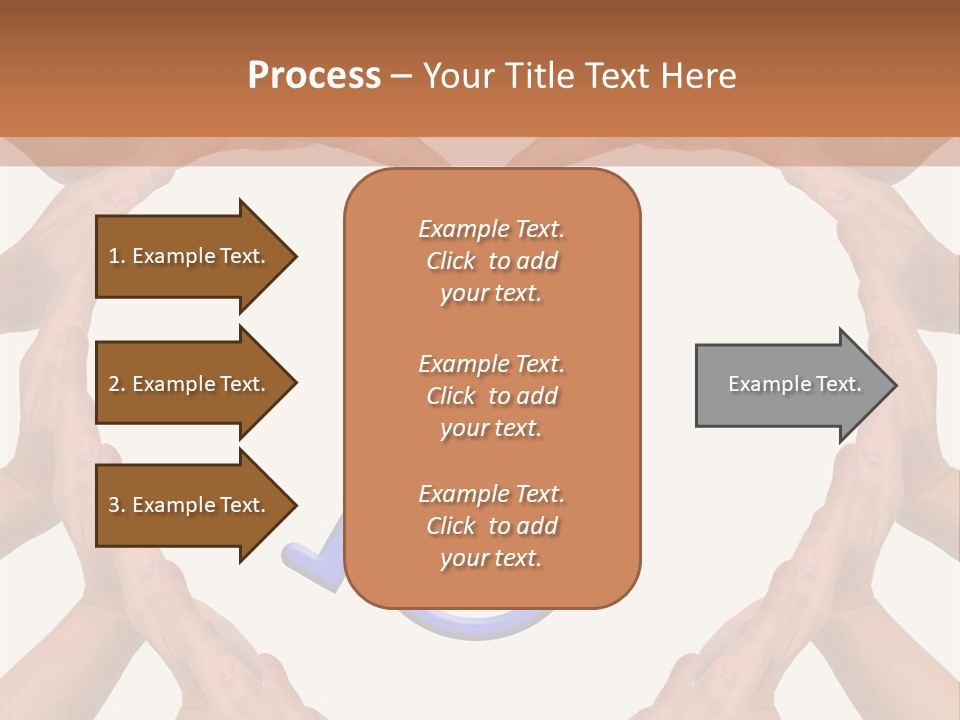 Process – Your Title Text Here

1. Example Text.

2. Example Text.

3. Example Text.

Example Text. Click to add your text.

Example Text. Click to add your text.

Example Text. Click to add your text.

Example Text.